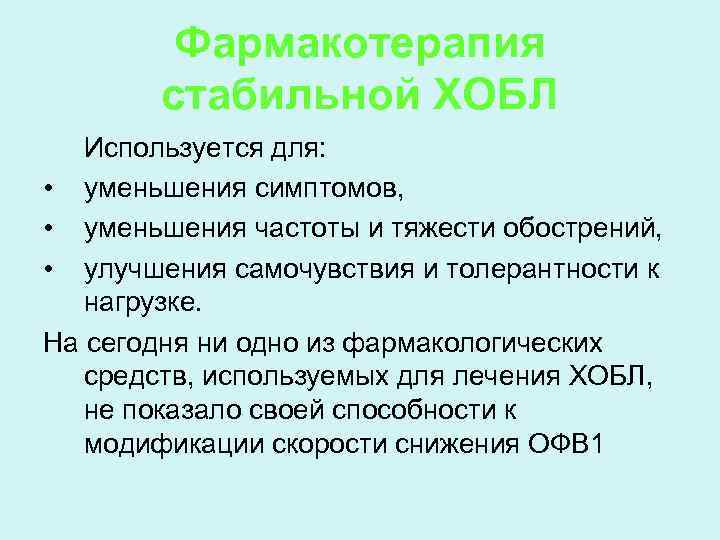 Фармакотерапия стабильной ХОБЛ

Используется для:

• уменьшения симптомов,
• уменьшения частоты и тяжести обострений,
• улучшения самочувствия и толерантности к нагрузке.

На сегодня ни одно из фармакологических средств, используемых для лечения ХОБЛ, не показало своей способности к модификации скорости снижения ОФВ1